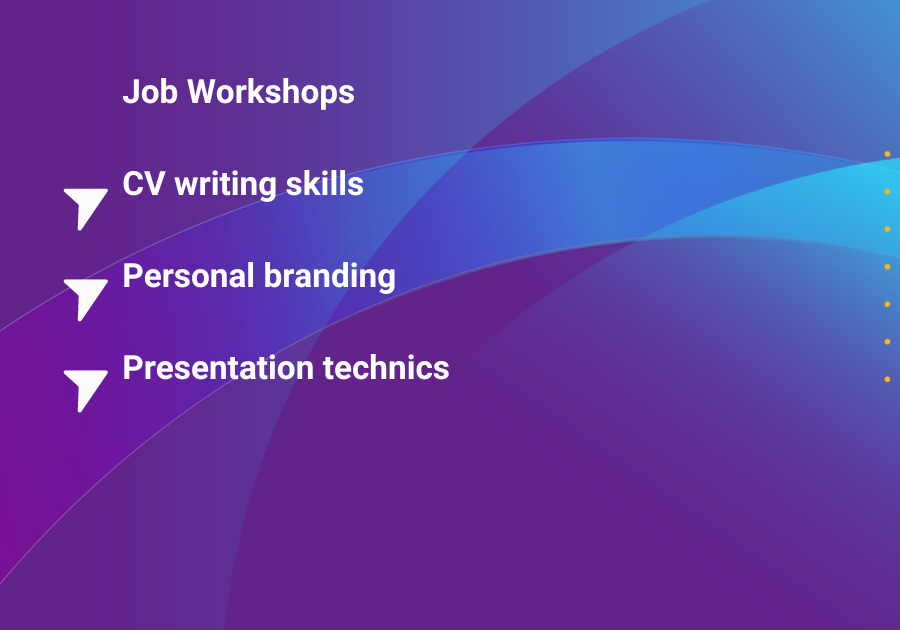 Job Workshops

CV writing skills

Personal branding

Presentation technics